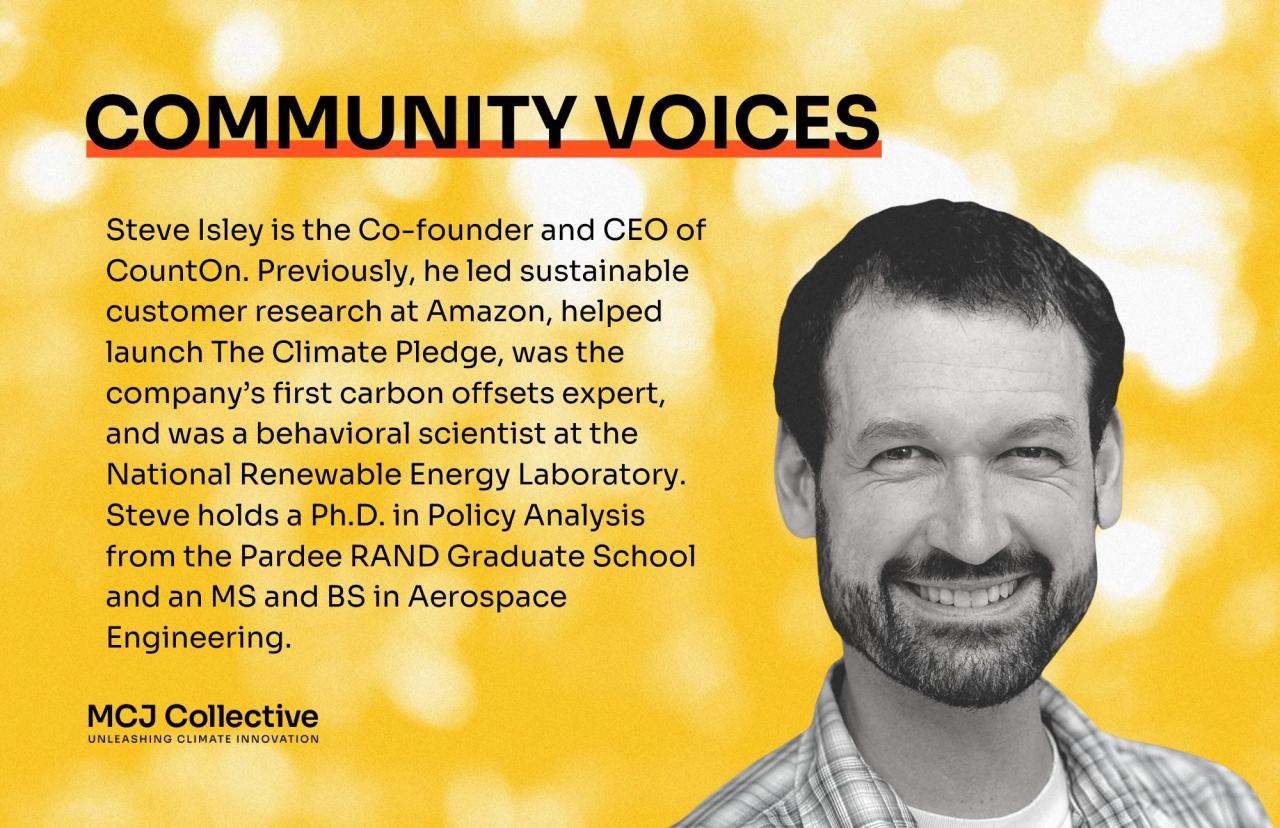 COMMUNITY VOICES

Steve Isley is the Co-founder and CEO of CountOn. Previously, he led sustainable customer research at Amazon, helped launch The Climate Pledge, was the company's first carbon offsets expert, and was a behavioral scientist at the National Renewable Energy Laboratory. Steve holds a Ph.D. in Policy Analysis from the Pardee RAND Graduate School and an MS and BS in Aerospace Engineering.

MCJ Collective
UNLEASHING CLIMATE INNOVATION